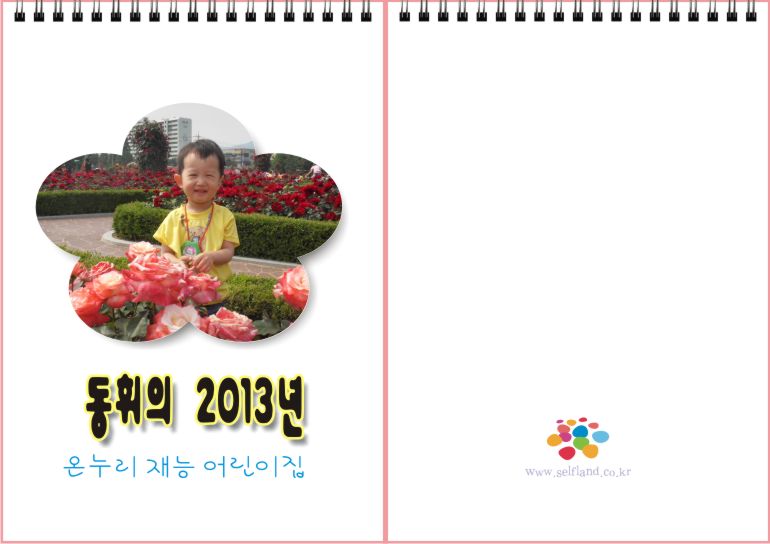 동휘의 2013년

온누리 재능 어린이집

www.selfland.co.kr